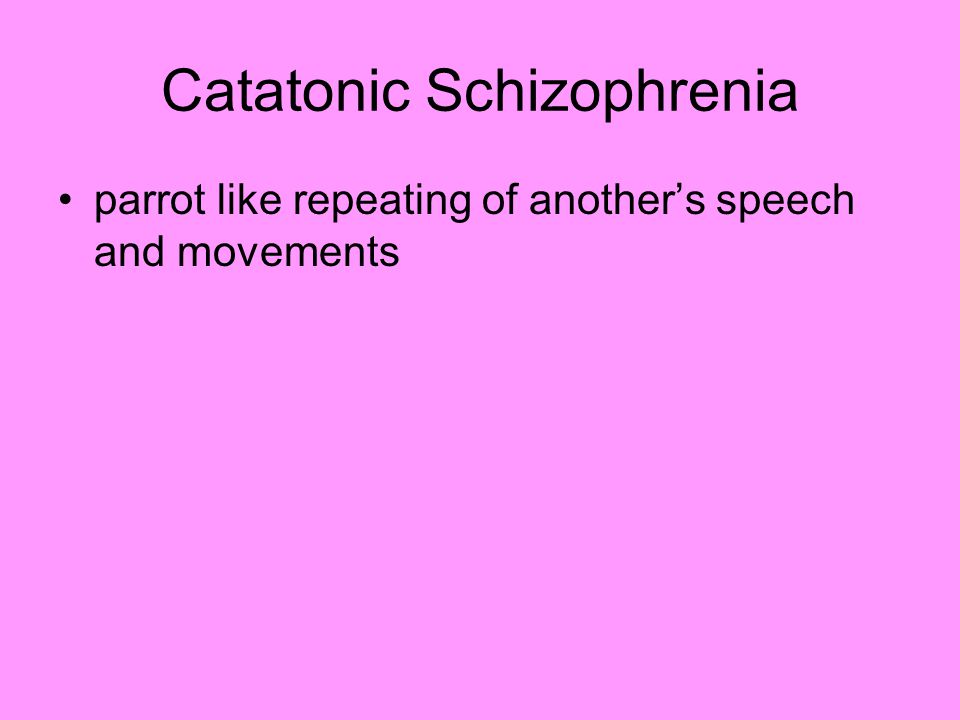 Catatonic Schizophrenia

• parrot like repeating of another’s speech and movements